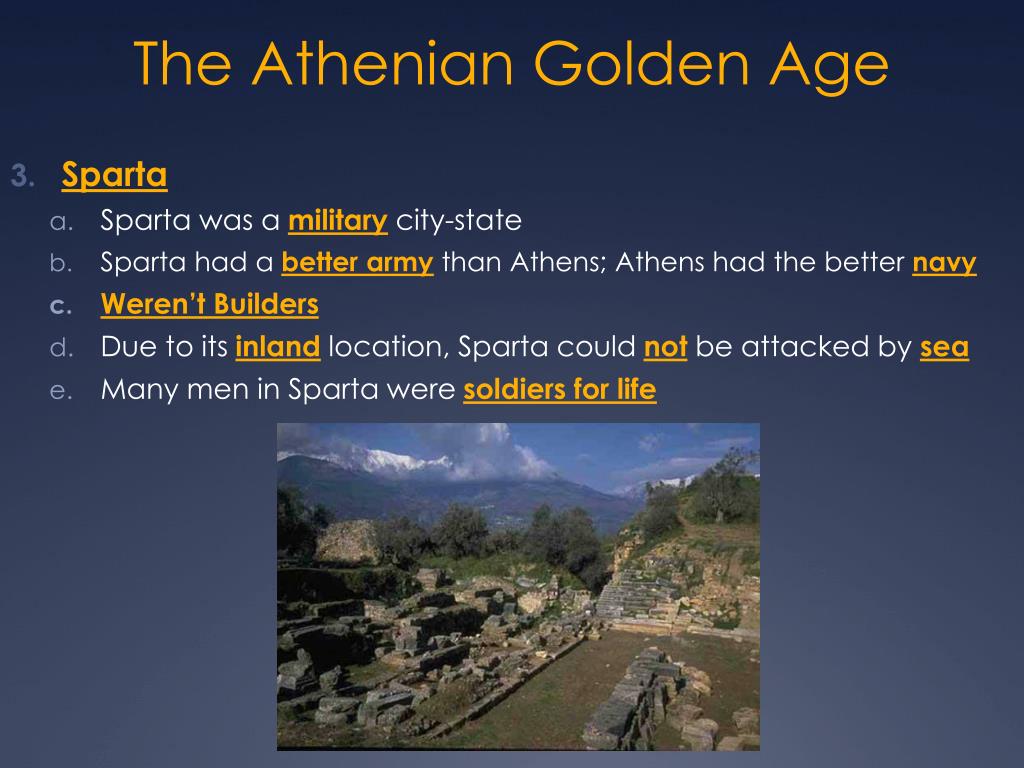 The Athenian Golden Age

3. Sparta
a. Sparta was a military city-state
b. Sparta had a better army than Athens; Athens had the better navy
c. Weren't Builders
d. Due to its inland location, Sparta could not be attacked by sea
e. Many men in Sparta were soldiers for life